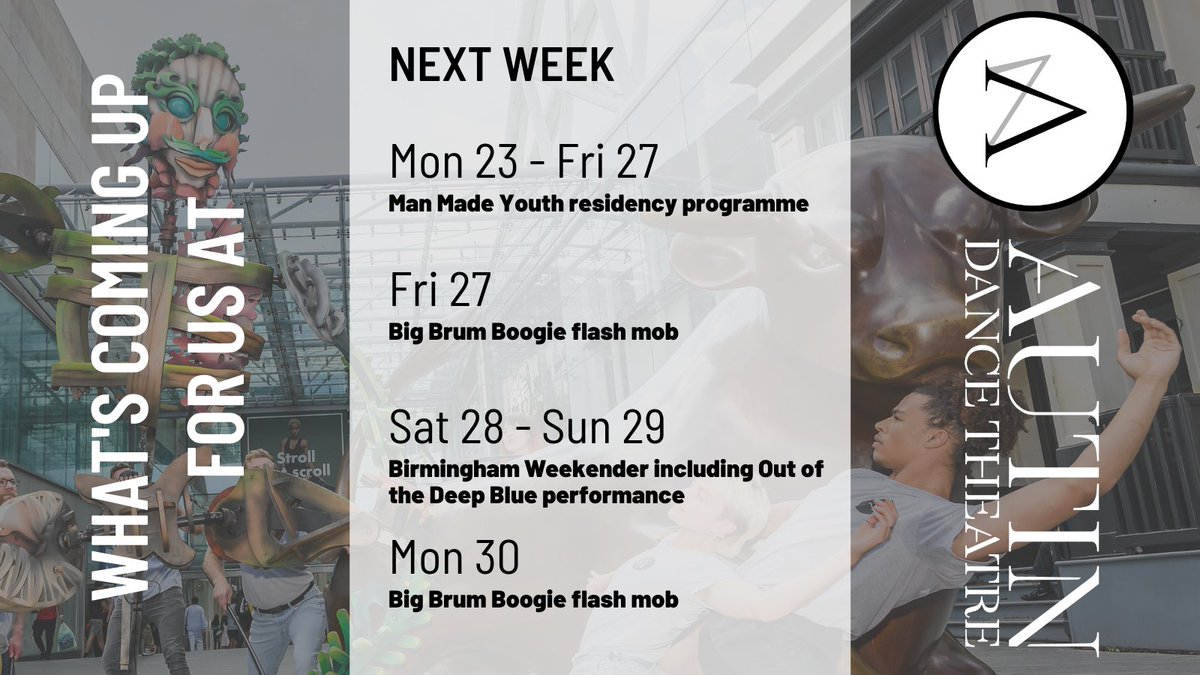 WHAT'S COMING UP FOR US AT

NEXT WEEK

Mon 23 - Fri 27
Man Made Youth residency programme

Fri 27
Big Brum Boogie flash mob

Sat 28 - Sun 29
Birmingham Weekender including Out of the Deep Blue performance

Mon 30
Big Brum Boogie flash mob

Stroll scroll

AUTIN
DANCE THEATRE